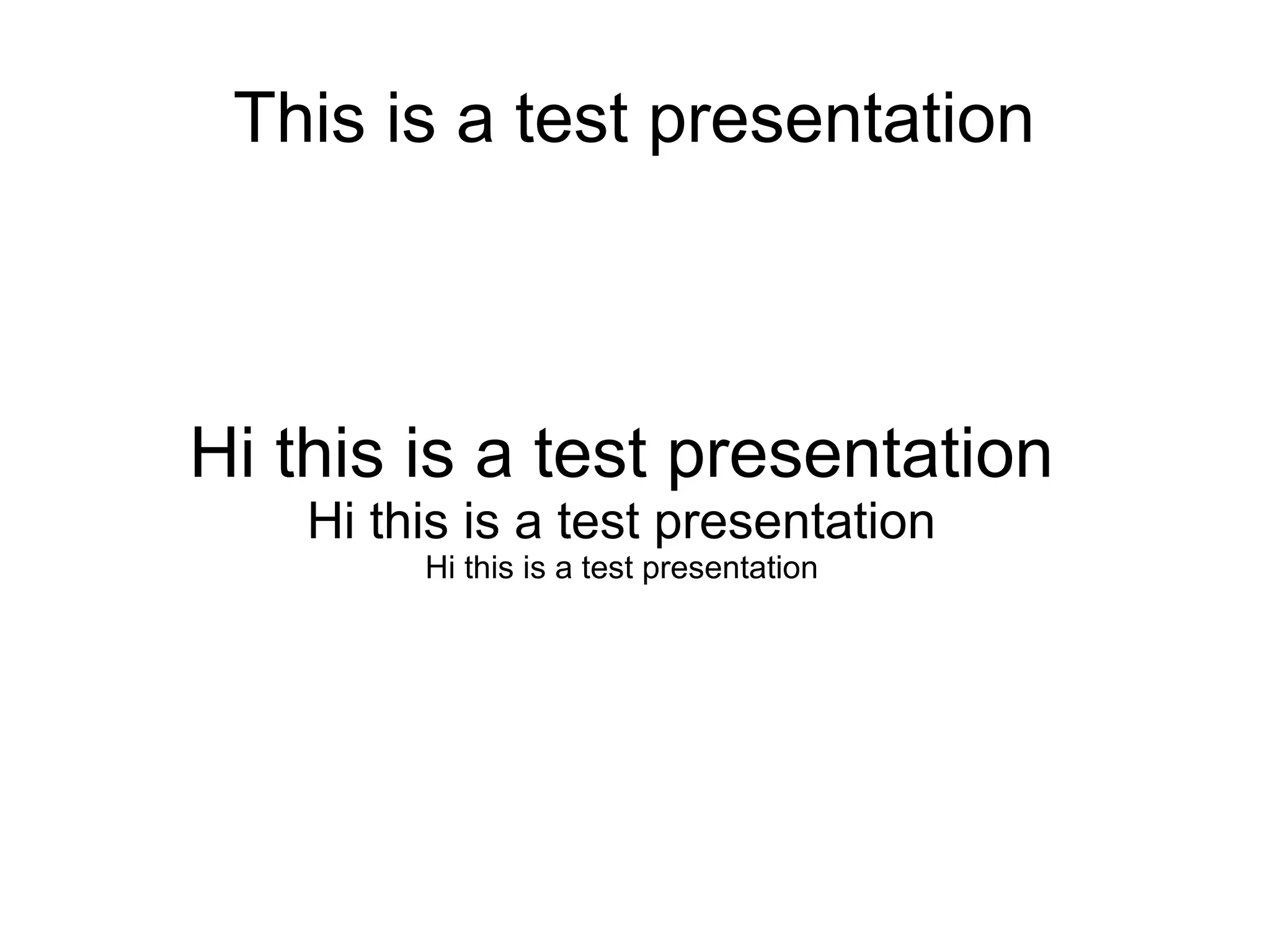 This is a test presentation

Hi this is a test presentation
Hi this is a test presentation
Hi this is a test presentation